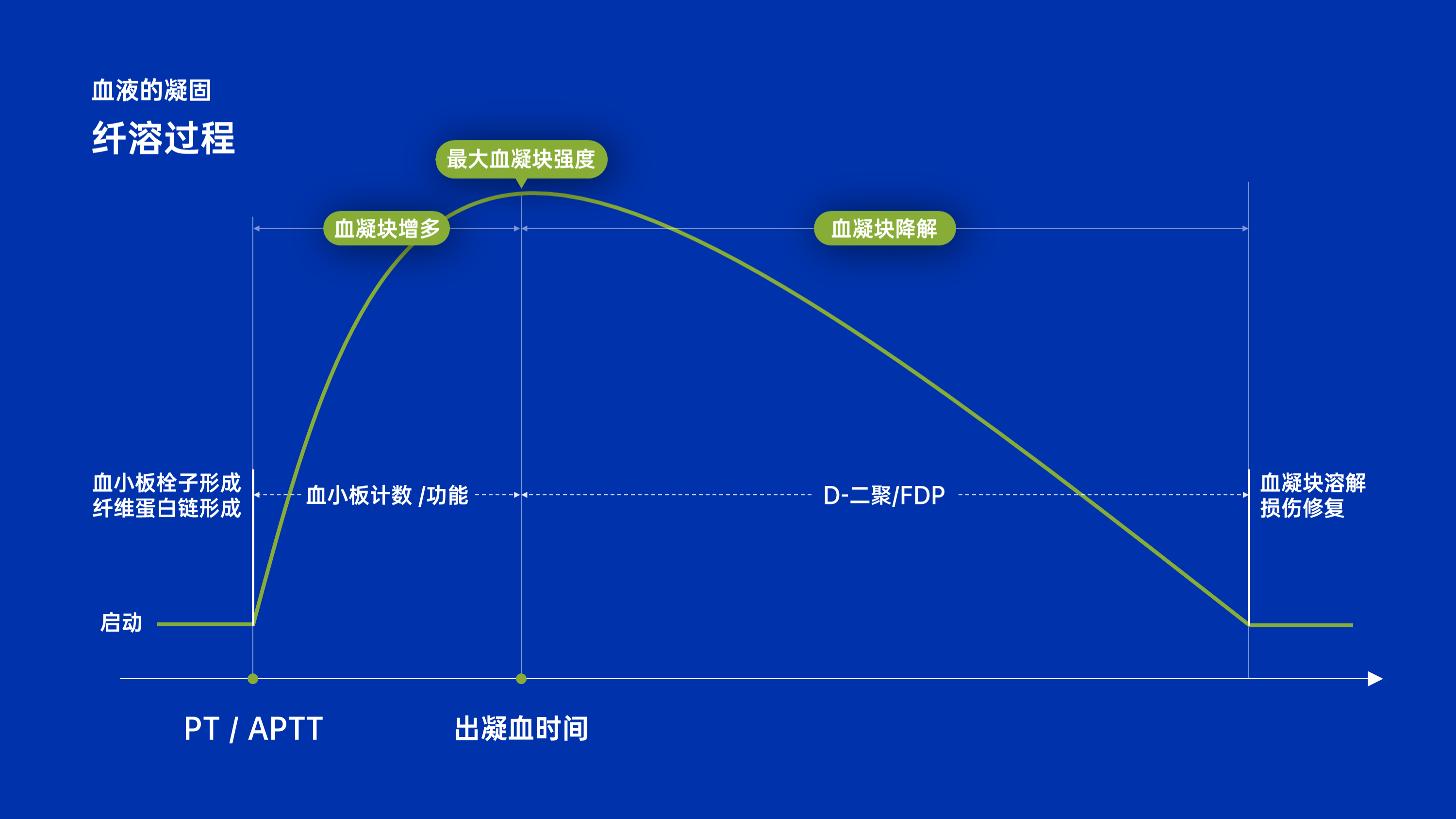 血液的凝固

纤溶过程

最大血凝块强度

血凝块增多

血凝块降解

血小板栓子形成
纤维蛋白链形成

血小板计数 /功能

D-二聚/FDP

血凝块溶解
损伤修复

启动

PT / APTT

出凝血时间